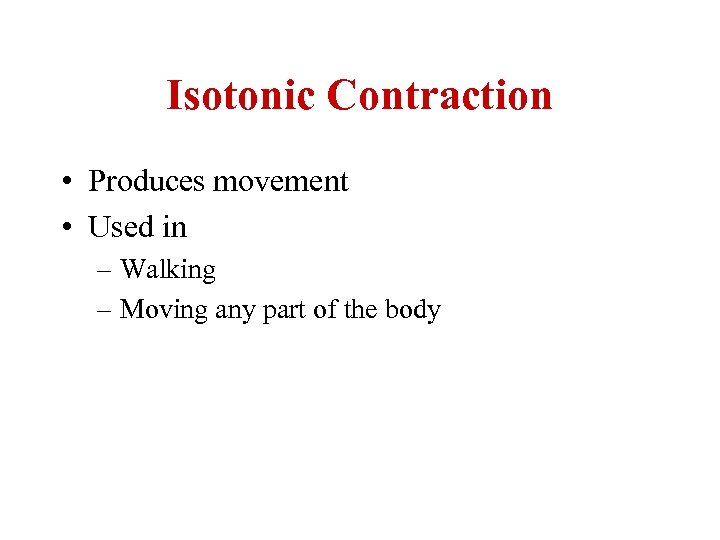 Isotonic Contraction

• Produces movement
• Used in
– Walking
– Moving any part of the body